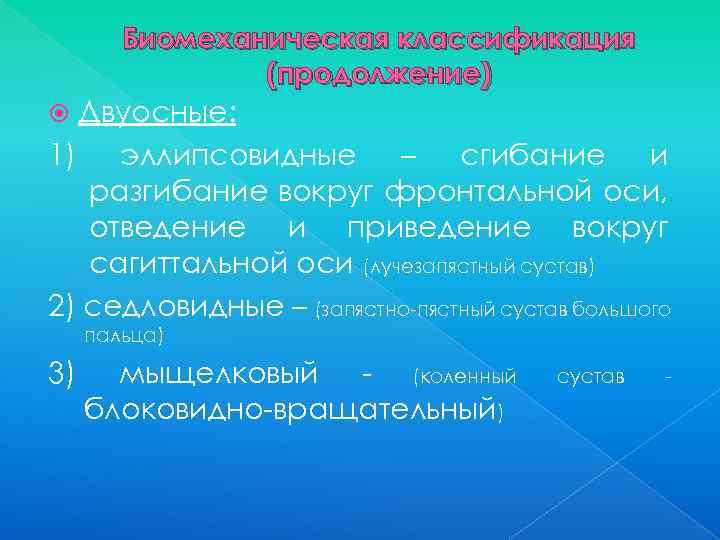 Биомеханическая классификация (продолжение)

Двуосные:

1) эллипсовидные – сгибание и разгибание вокруг фронтальной оси, отведение и приведение вокруг сагиттальной оси (лучезапястный сустав)

2) седловидные – (запястно-пястный сустав большого пальца)

3) мыщелковый - (коленный сустав - блоковидно-вращательный)